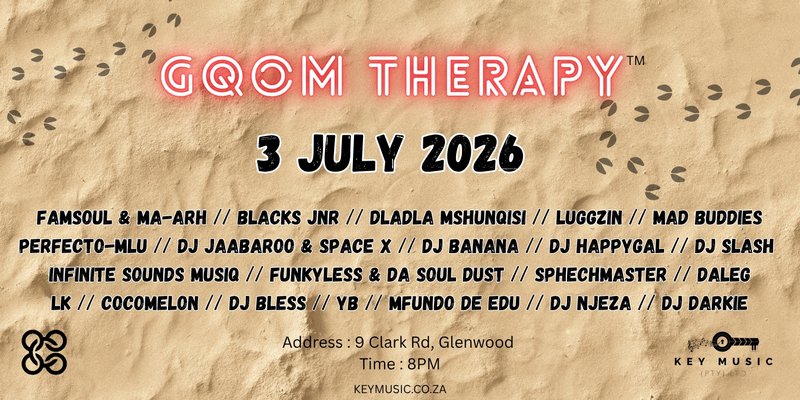 GQOM THERAPY™

3 JULY 2026

FAMSOUL & MA-ARH // BLACKS JNR // DLADLA MSHUNQISI // LUGGZIN // MAD BUDDIES PERFECTO-MLU // DJ JAABAROO & SPACE X // DJ BANANA // DJ HAPPYGAL // DJ SLASH INFINITE SOUNDS MUSIQ // FUNKYLESS & DA SOUL DUST // SPHECHMASTER // DALEG LK // COCOMELON // DJ BLESS // YB // MFUNDO DE EDU // DJ NJEZA // DJ DARKIE

Address : 9 Clark Rd, Glenwood
Time : 8PM

KEYMUSIC.CO.ZA

KEY MUSIC
(PTY) LTD